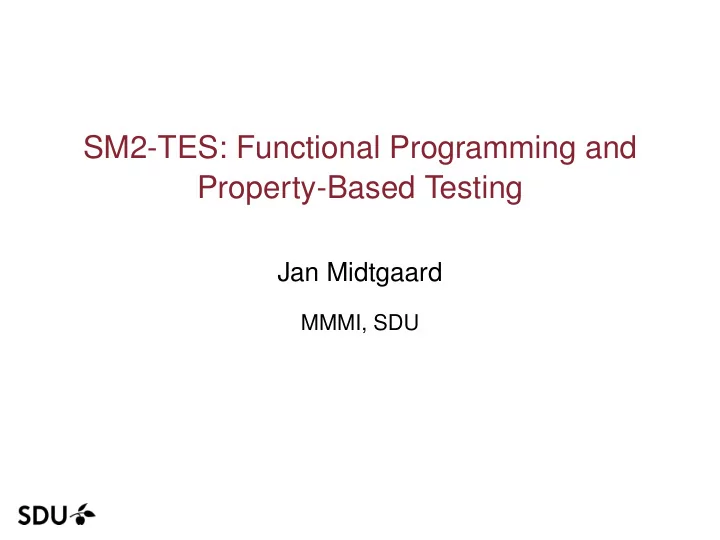 SM2-TES: Functional Programming and Property-Based Testing

Jan Midtgaard

MMMI, SDU

SDU